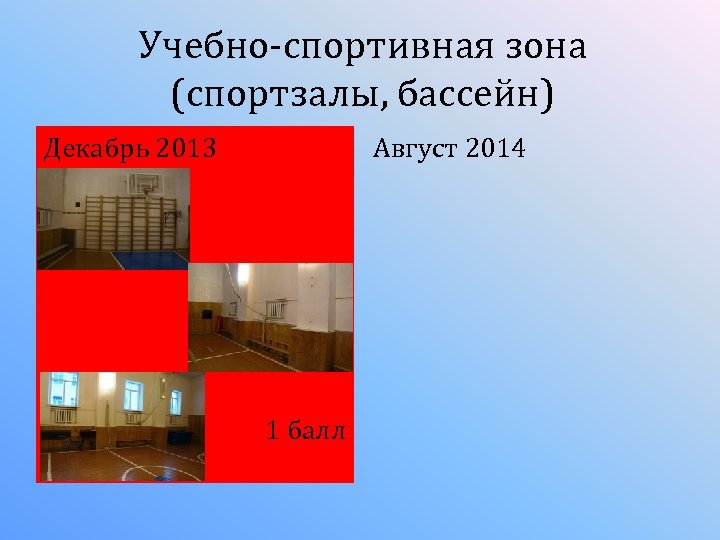 Учебно-спортивная зона (спортзалы, бассейн)

Декабрь 2013

1 балл

Август 2014